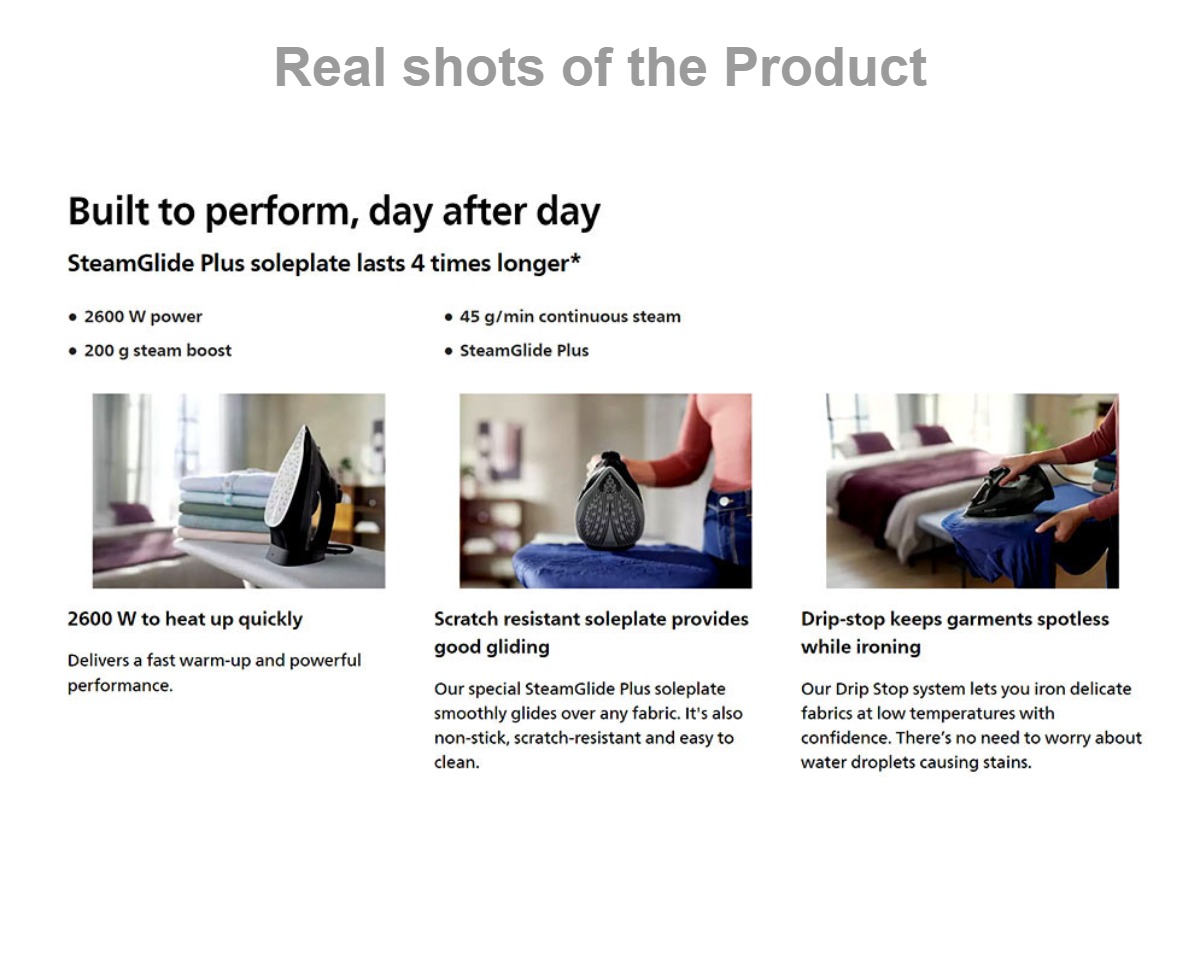 Real shots of the Product

Built to perform, day after day

SteamGlide Plus soleplate lasts 4 times longer*

• 2600 W power
• 200 g steam boost

• 45 g/min continuous steam
• SteamGlide Plus

2600 W to heat up quickly

Delivers a fast warm-up and powerful performance.

Scratch resistant soleplate provides good gliding

Our special SteamGlide Plus soleplate smoothly glides over any fabric. It's also non-stick, scratch-resistant and easy to clean.

Drip-stop keeps garments spotless while ironing

Our Drip Stop system lets you iron delicate fabrics at low temperatures with confidence. There's no need to worry about water droplets causing stains.